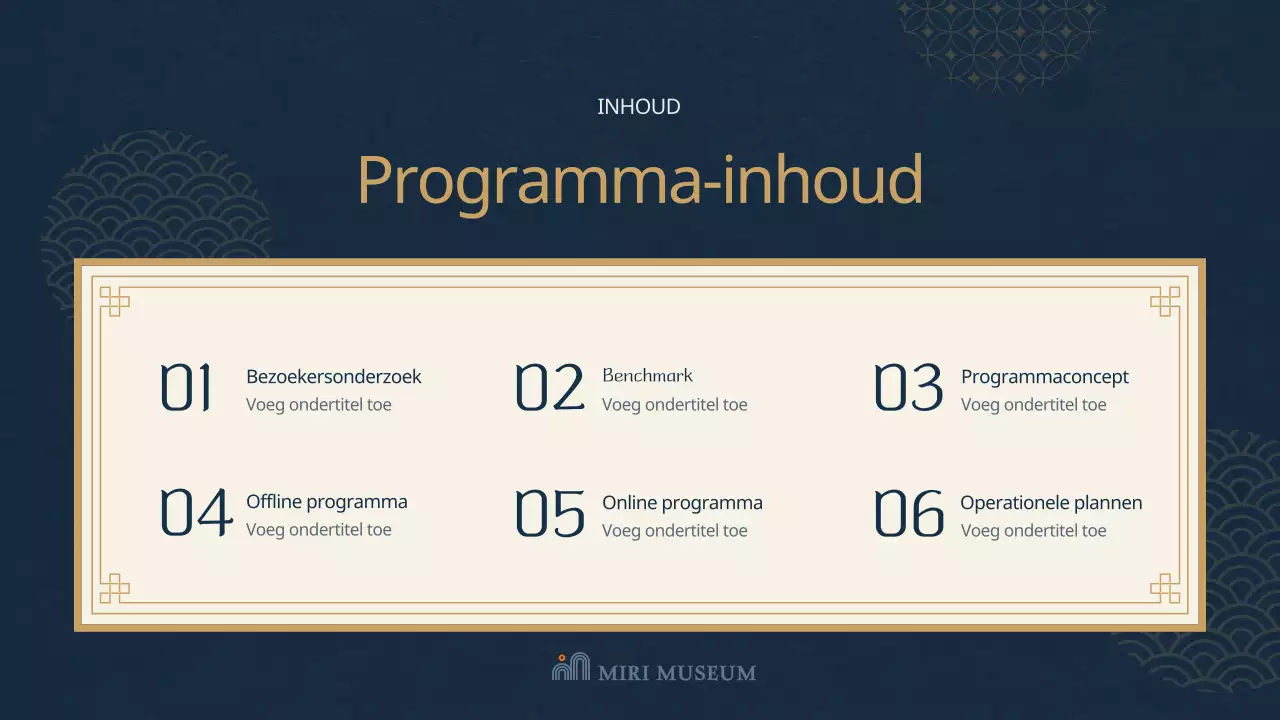 INHOUD

Programma-inhoud

01 Bezoekersonderzoek
Voeg ondertitel toe

02 Benchmark
Voeg ondertitel toe

03 Programmaconcept
Voeg ondertitel toe

04 Offline programma
Voeg ondertitel toe

05 Online programma
Voeg ondertitel toe

06 Operationele plannen
Voeg ondertitel toe

MIRI MUSEUM